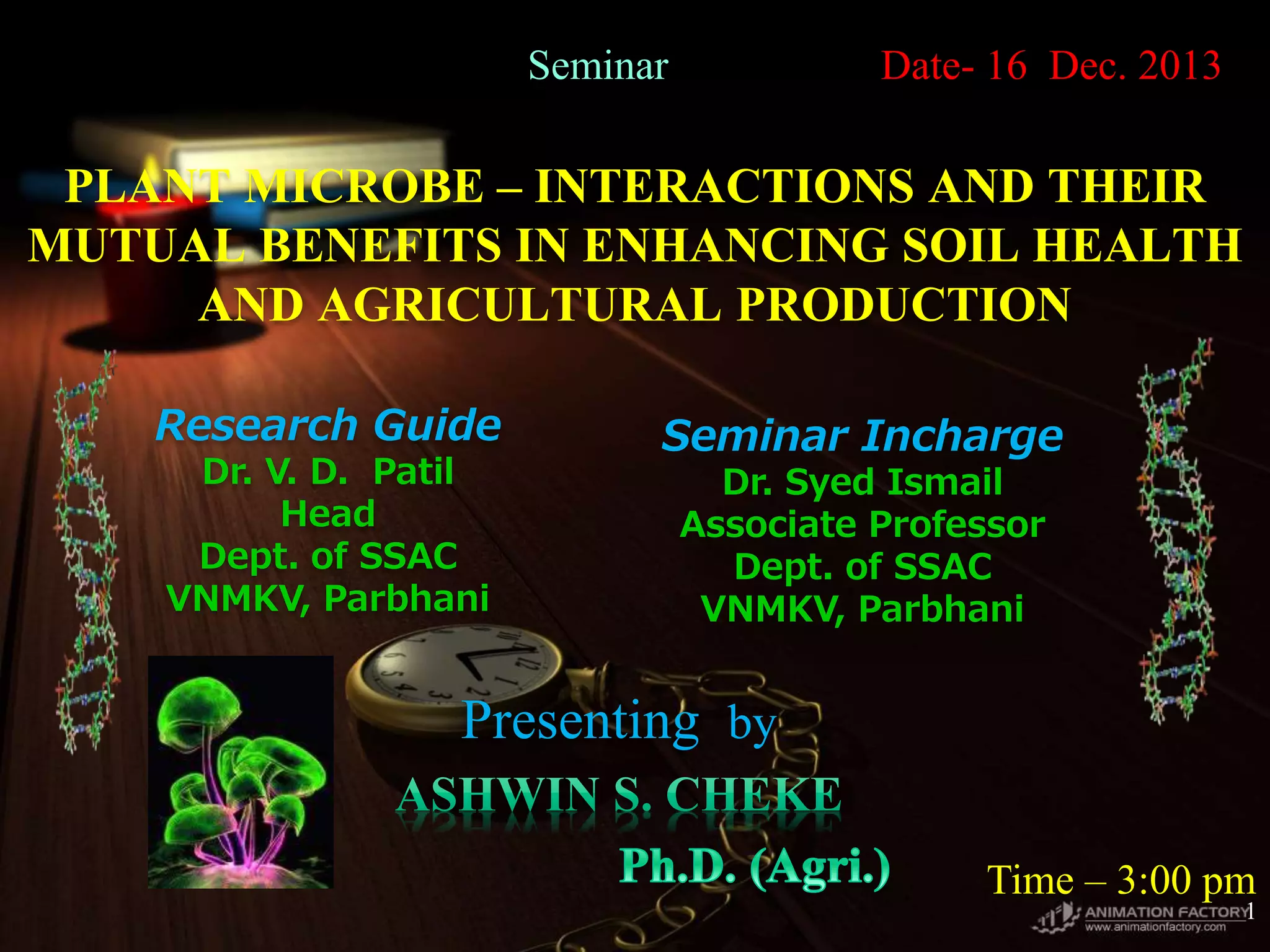 Seminar

Date- 16 Dec. 2013

PLANT MICROBE – INTERACTIONS AND THEIR MUTUAL BENEFITS IN ENHANCING SOIL HEALTH AND AGRICULTURAL PRODUCTION

Research Guide
Dr. V. D. Patil
Head
Dept. of SSAC
VNMKV, Parbhani

Seminar Incharge
Dr. Syed Ismail
Associate Professor
Dept. of SSAC
VNMKV, Parbhani

Presenting by
ASHWIN S. CHEKE
Ph.D. (Agri.)

Time – 3:00 pm

1

ANIMATION FACTORY
www.animationfactory.com